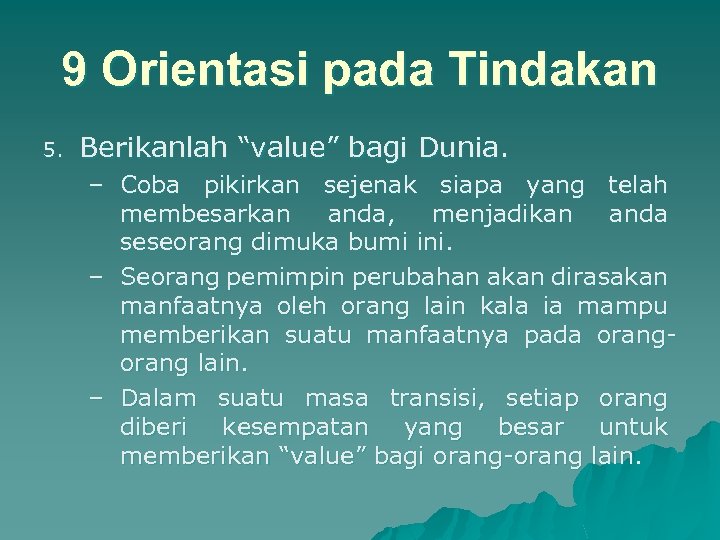 9 Orientasi pada Tindakan

5. Berikanlah “value” bagi Dunia.

– Coba pikirkan sejenak siapa yang telah membesarkan anda, menjadikan anda seseorang dimuka bumi ini.

– Seorang pemimpin perubahan akan dirasakan manfaatnya oleh orang lain kala ia mampu memberikan suatu manfaatnya pada orang-orang lain.

– Dalam suatu masa transisi, setiap orang diberi kesempatan yang besar untuk memberikan “value” bagi orang-orang lain.